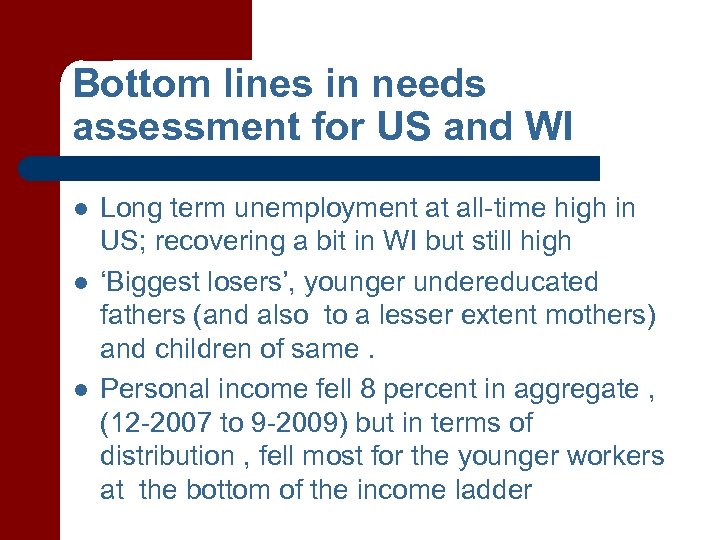 Bottom lines in needs assessment for US and WI

- Long term unemployment at all-time high in US; recovering a bit in WI but still high
- ‘Biggest losers’, younger undereducated fathers (and also to a lesser extent mothers) and children of same .
- Personal income fell 8 percent in aggregate , (12-2007 to 9-2009) but in terms of distribution , fell most for the younger workers at the bottom of the income ladder